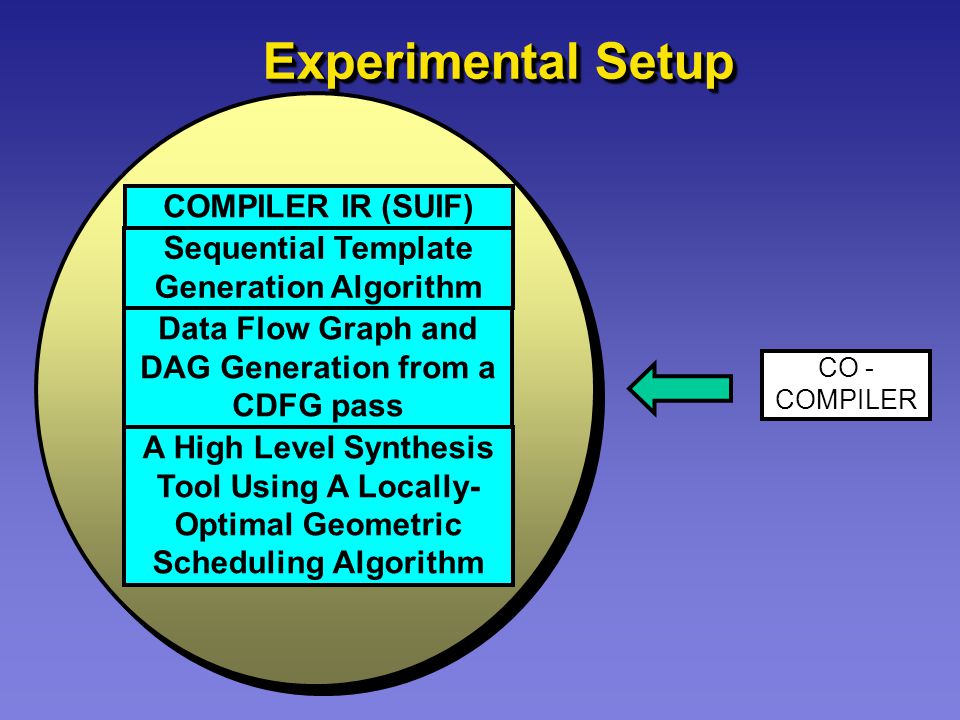 Experimental Setup

COMPILER IR (SUIF)

Sequential Template Generation Algorithm

Data Flow Graph and DAG Generation from a CDFG pass

A High Level Synthesis Tool Using A Locally-Optimal Geometric Scheduling Algorithm

CO - COMPILER